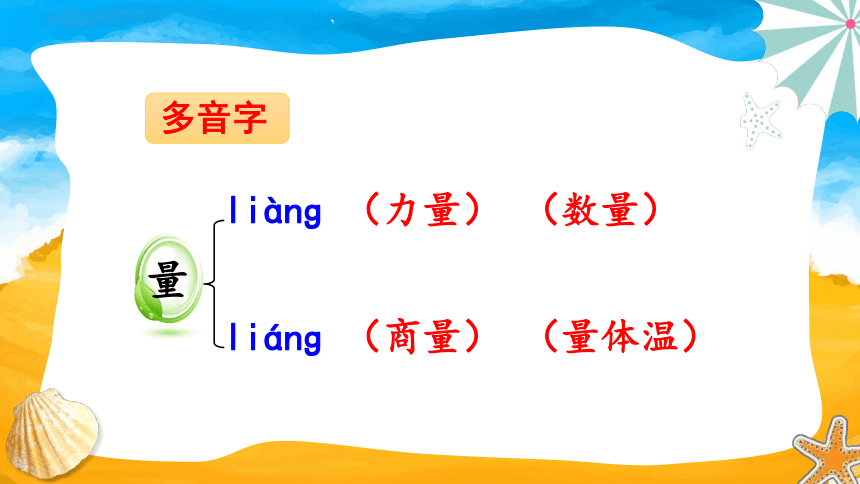 多音字

量

liàng （力量） （数量）

liáng （商量） （量体温）